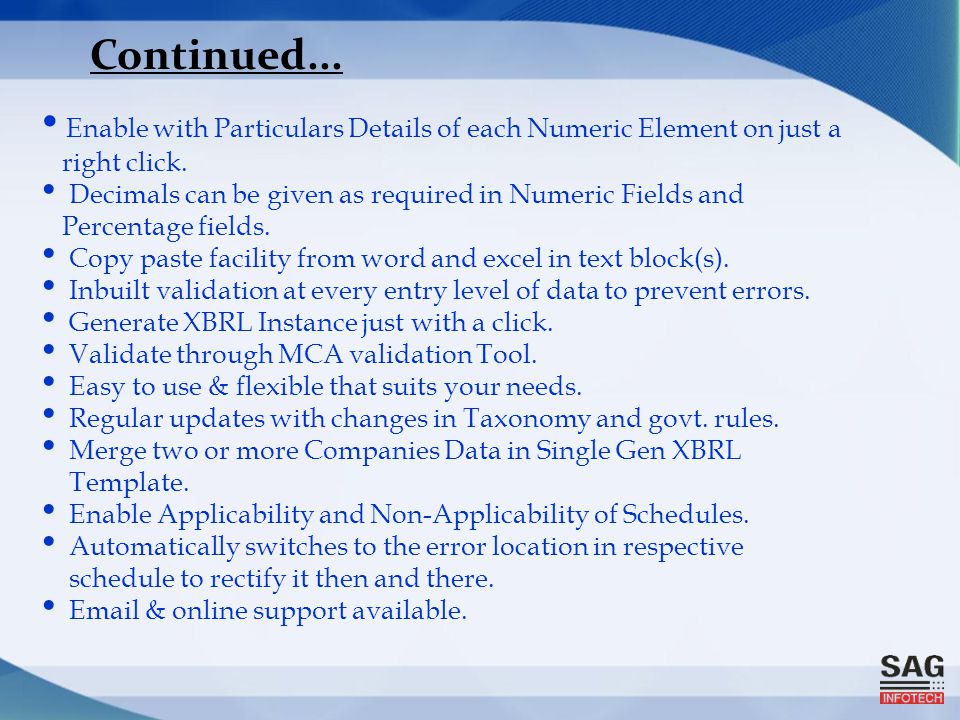 Continued…

• Enable with Particulars Details of each Numeric Element on just a right click.
• Decimals can be given as required in Numeric Fields and Percentage fields.
• Copy paste facility from word and excel in text block(s).
• Inbuilt validation at every entry level of data to prevent errors.
• Generate XBRL Instance just with a click.
• Validate through MCA validation Tool.
• Easy to use & flexible that suits your needs.
• Regular updates with changes in Taxonomy and govt. rules.
• Merge two or more Companies Data in Single Gen XBRL Template.
• Enable Applicability and Non-Applicability of Schedules.
• Automatically switches to the error location in respective schedule to rectify it then and there.
• Email & online support available.

SAG
INFOTECH